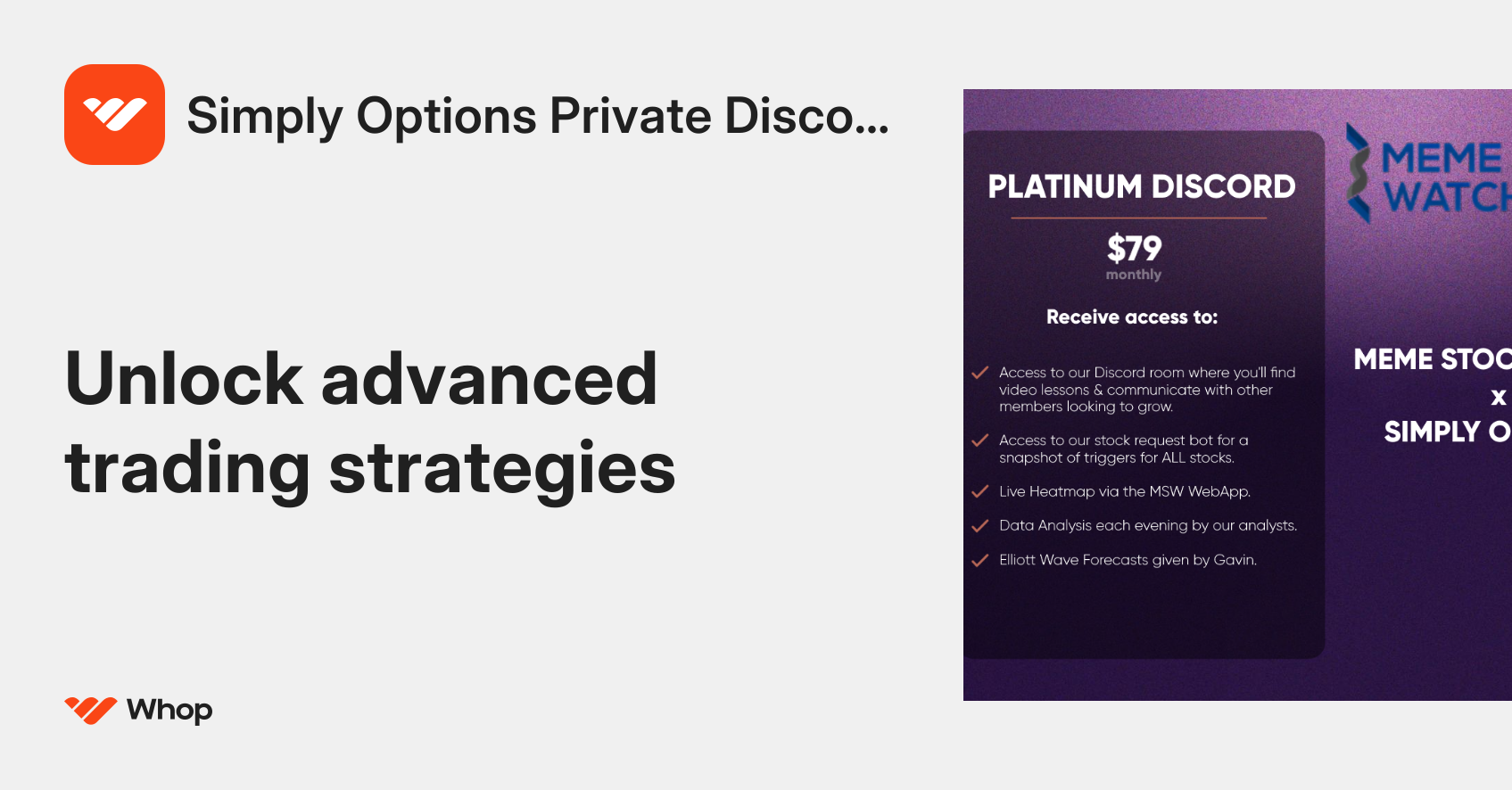 Simply Options Private Disco...

Unlock advanced trading strategies

Whop

PLATINUM DISCORD

$79
monthly

Receive access to:

Access to our Discord room where you'll find video lessons & communicate with other members looking to grow.

Access to our stock request bot for a snapshot of triggers for ALL stocks.

Live Heatmap via the MSW WebApp.

Data Analysis each evening by our analysts.

Elliott Wave Forecasts given by Gavin.

MEME WATCH

MEME STOC
x
SIMPLY O